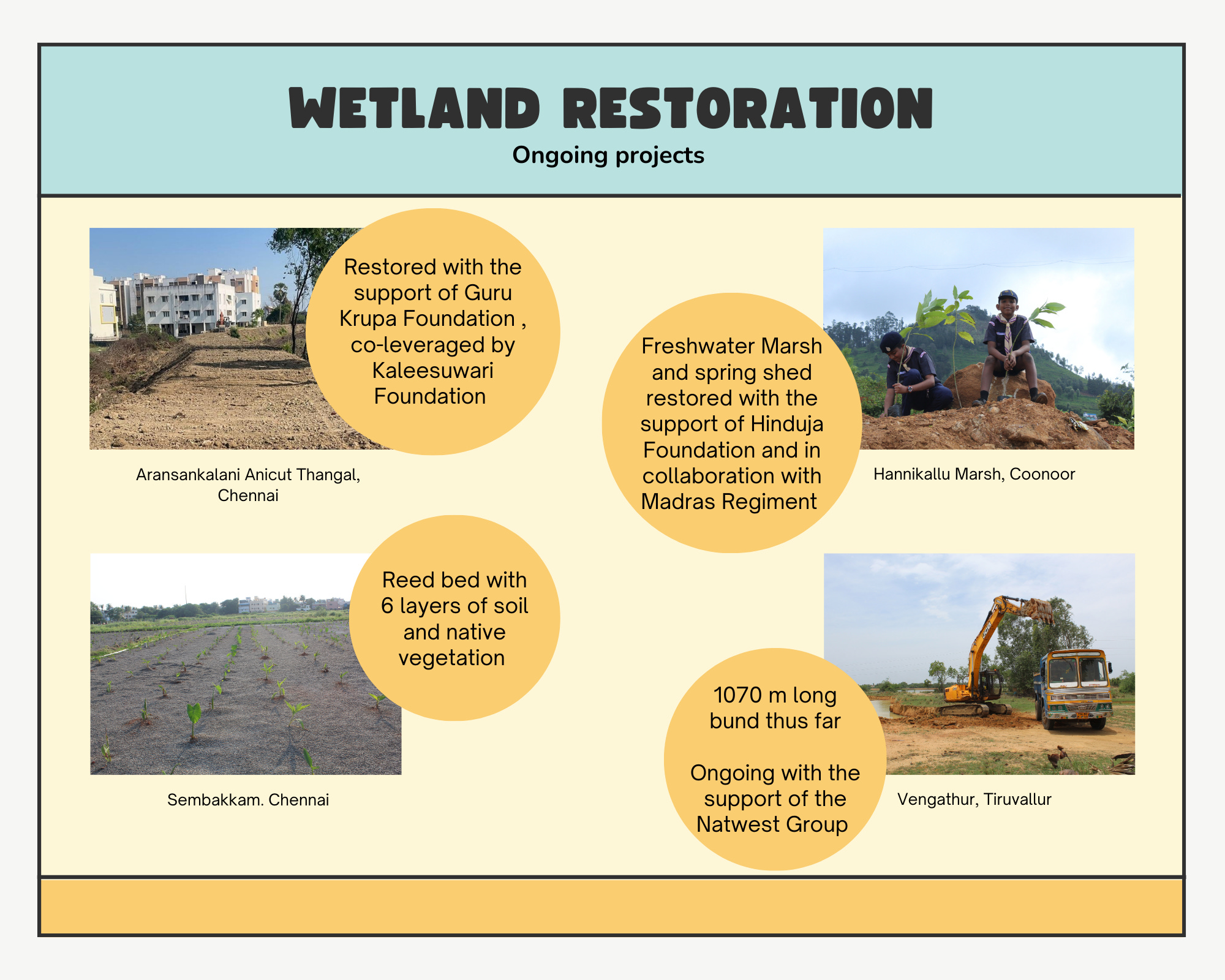 WETLAND RESTORATION

Ongoing projects

Restored with the support of Guru Krupa Foundation , co-leveraged by Kaleesuwari Foundation

Aransankalani Anicut Thangal, Chennai

Freshwater Marsh and spring shed restored with the support of Hinduja Foundation and in collaboration with Madras Regiment

Hannikallu Marsh, Coonoor

Reed bed with 6 layers of soil and native vegetation

Sembakkam. Chennai

1070 m long bund thus far

Ongoing with the support of the Natwest Group

Vengathur, Tiruvallur